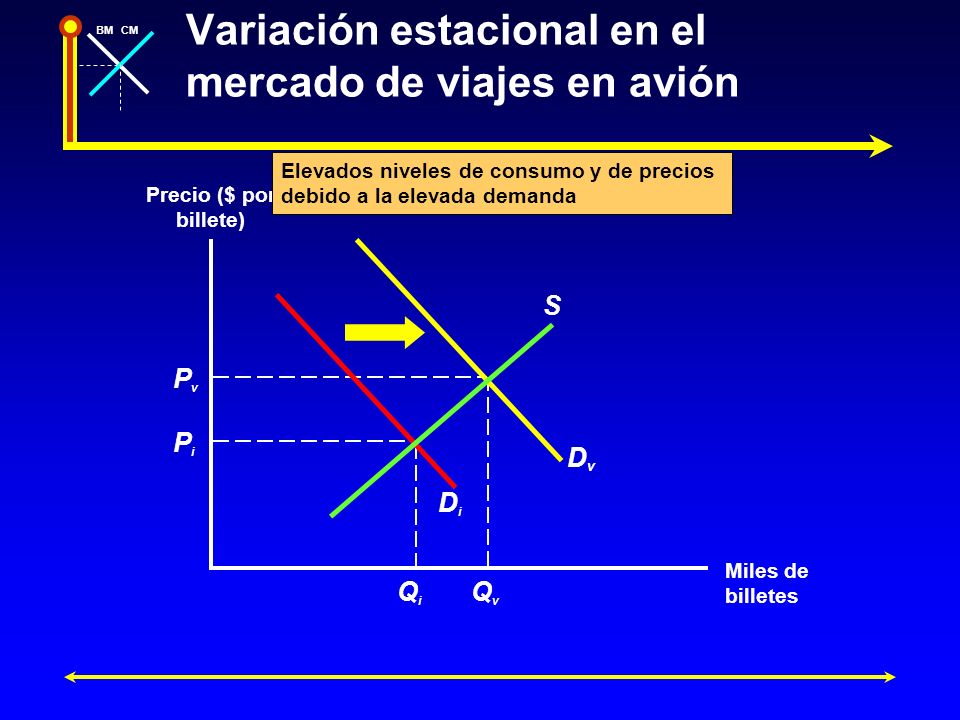 BM CM

Variación estacional en el mercado de viajes en avión

Elevados niveles de consumo y de precios debido a la elevada demanda

Precio ($ por billete)

S

$P_v$

$P_i$

$D_v$

$D_i$

$Q_i$

$Q_v$

Miles de billetes